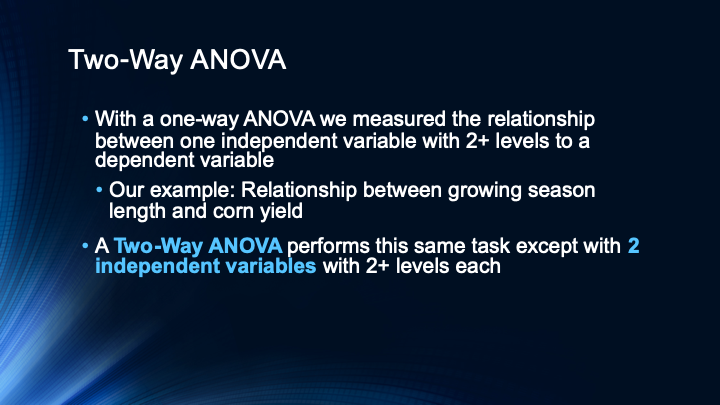 Two-Way ANOVA

• With a one-way ANOVA we measured the relationship between one independent variable with 2+ levels to a dependent variable

• Our example: Relationship between growing season length and corn yield

• A Two-Way ANOVA performs this same task except with 2 independent variables with 2+ levels each